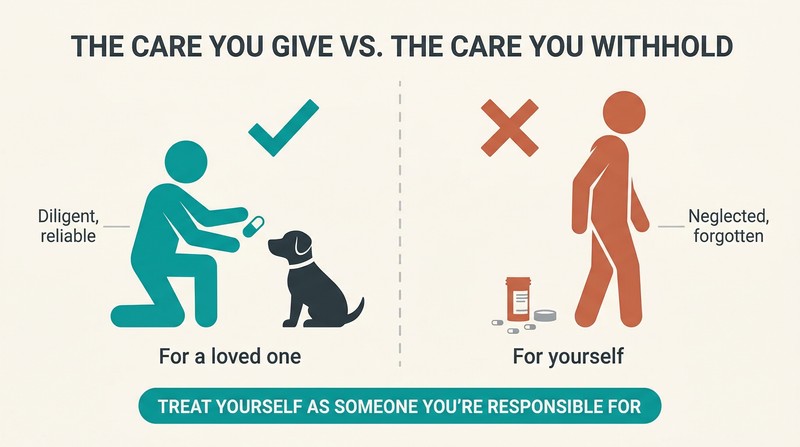 THE CARE YOU GIVE VS. THE CARE YOU WITHHOLD

Diligent, reliable

For a loved one

Neglected, forgotten

For yourself

TREAT YOURSELF AS SOMEONE YOU'RE RESPONSIBLE FOR